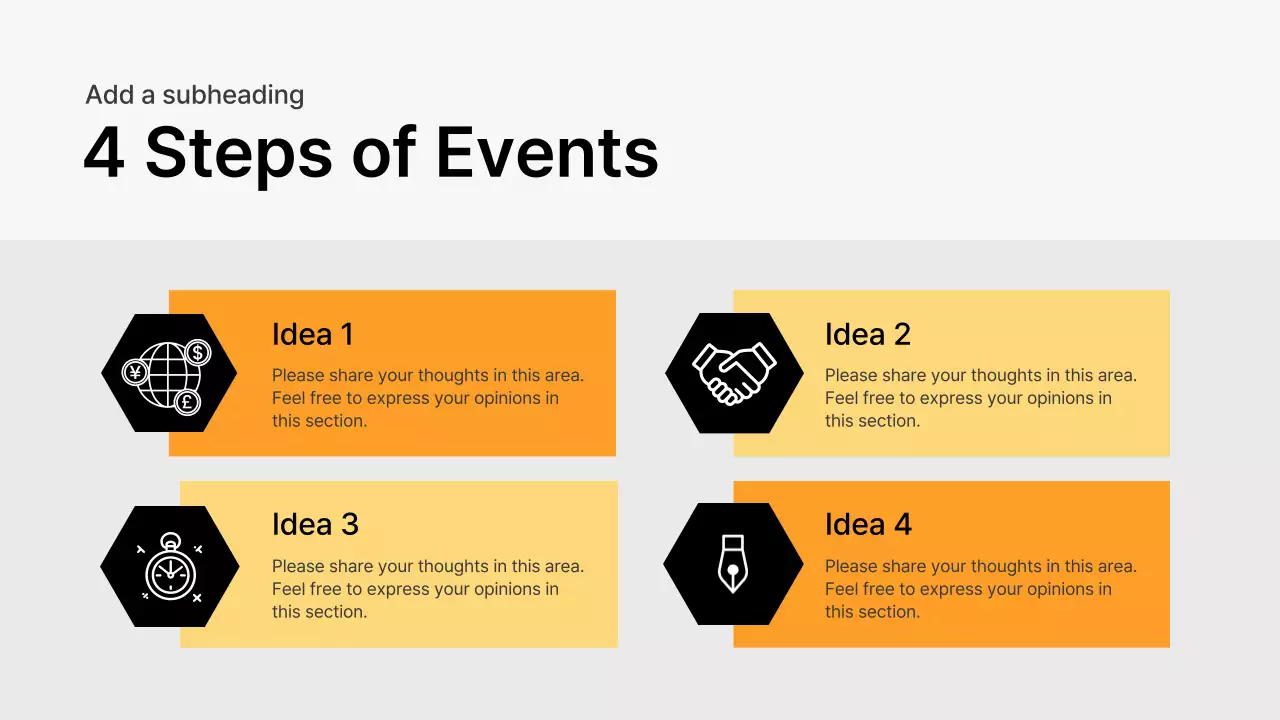 Add a subheading

4 Steps of Events

Idea 1

Please share your thoughts in this area. Feel free to express your opinions in this section.

Idea 2

Please share your thoughts in this area. Feel free to express your opinions in this section.

Idea 3

Please share your thoughts in this area. Feel free to express your opinions in this section.

Idea 4

Please share your thoughts in this area. Feel free to express your opinions in this section.